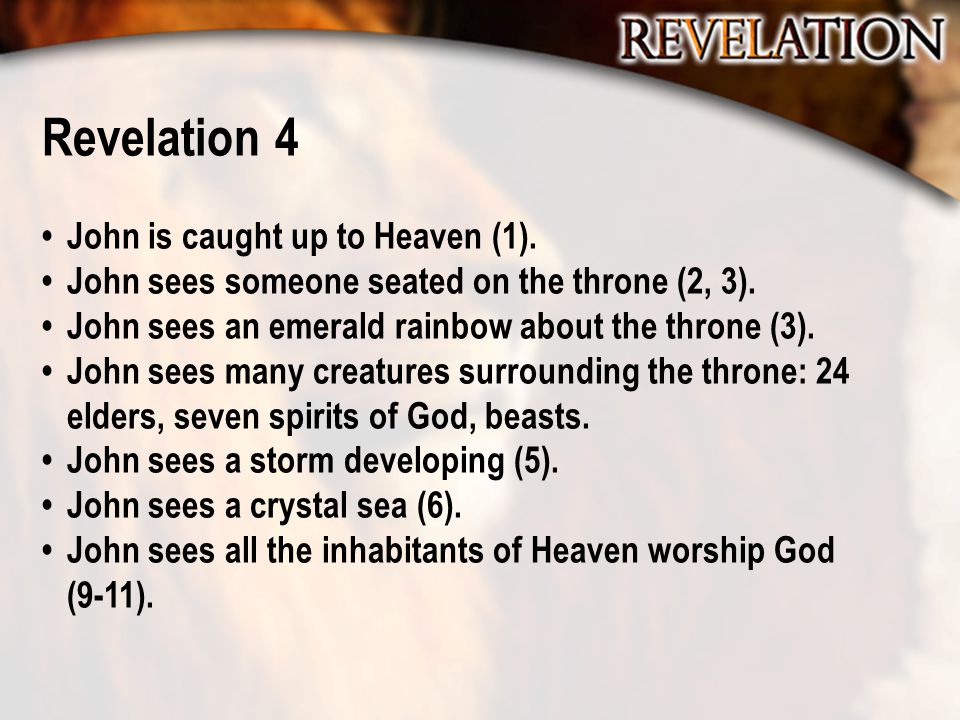 REVELATION

Revelation 4

• John is caught up to Heaven (1).
• John sees someone seated on the throne (2, 3).
• John sees an emerald rainbow about the throne (3).
• John sees many creatures surrounding the throne: 24 elders, seven spirits of God, beasts.
• John sees a storm developing (5).
• John sees a crystal sea (6).
• John sees all the inhabitants of Heaven worship God (9-11).